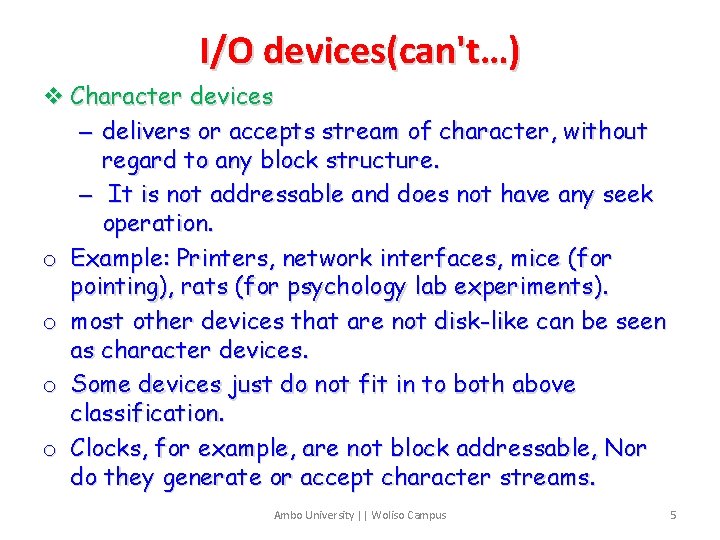 I/O devices(can't...)

❖ Character devices

– delivers or accepts stream of character, without regard to any block structure.

– It is not addressable and does not have any seek operation.

o Example: Printers, network interfaces, mice (for pointing), rats (for psychology lab experiments).

o most other devices that are not disk-like can be seen as character devices.

o Some devices just do not fit in to both above classification.

o Clocks, for example, are not block addressable, Nor do they generate or accept character streams.

Ambo University || Woliso Campus

5